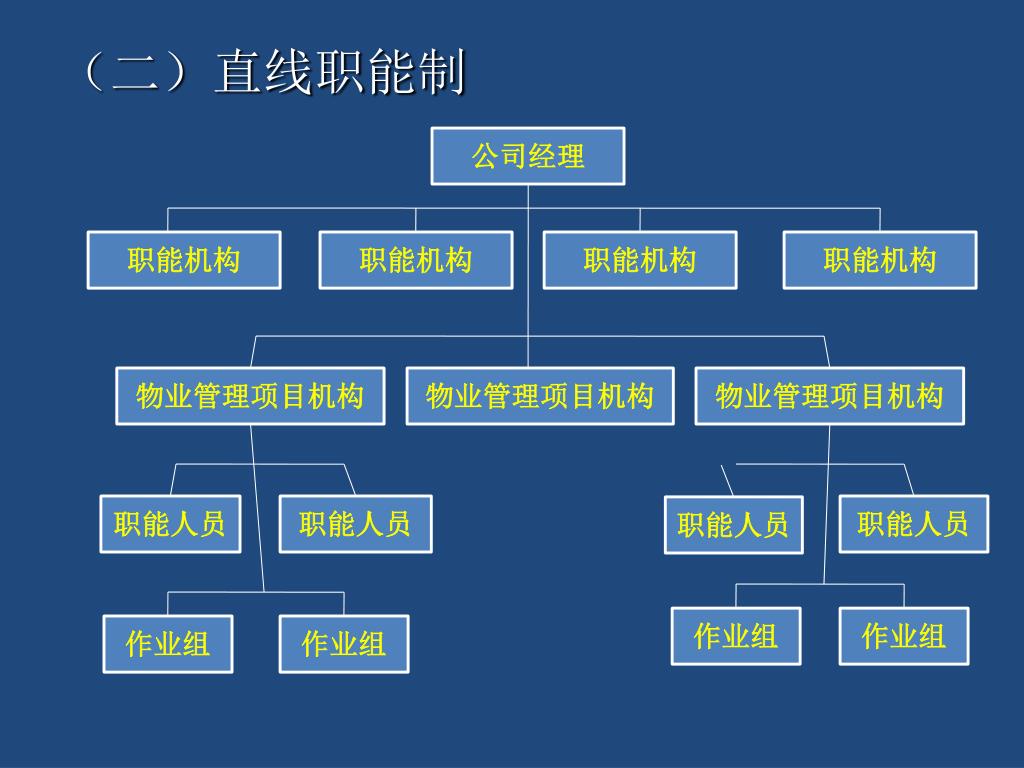 （二）直线职能制

公司经理

职能机构
职能机构
职能机构
职能机构

物业管理项目机构
物业管理项目机构
物业管理项目机构

职能人员
职能人员
职能人员
职能人员

作业组
作业组
作业组
作业组